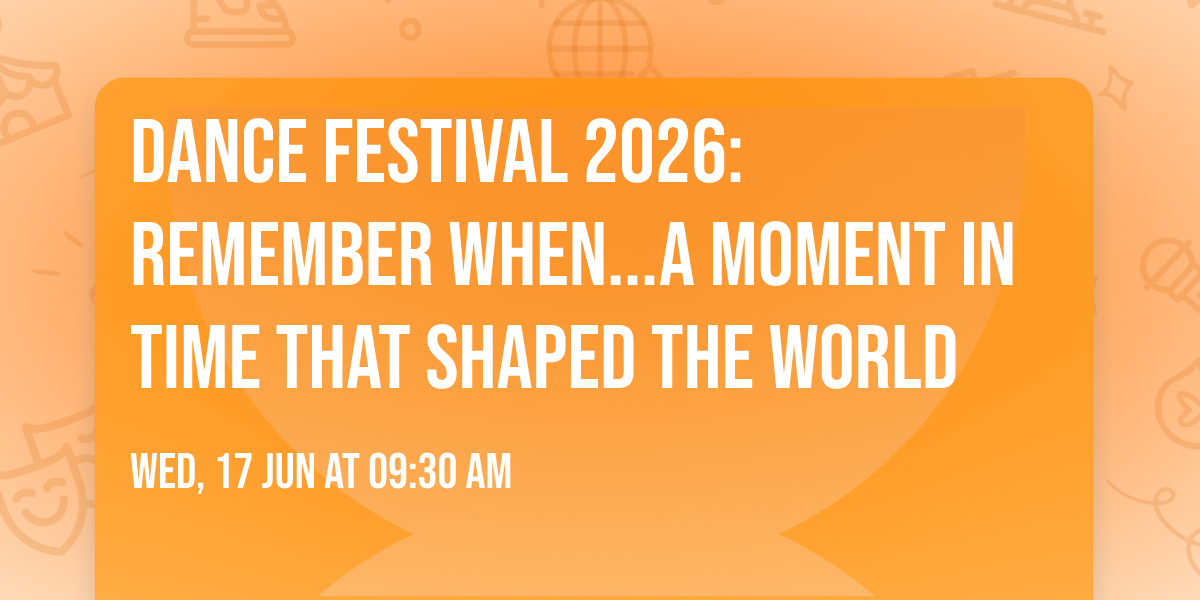 DANCE FESTIVAL 2026: REMEMBER WHEN...A MOMENT IN TIME THAT SHAPED THE WORLD

WED, 17 JUN AT 09:30 AM